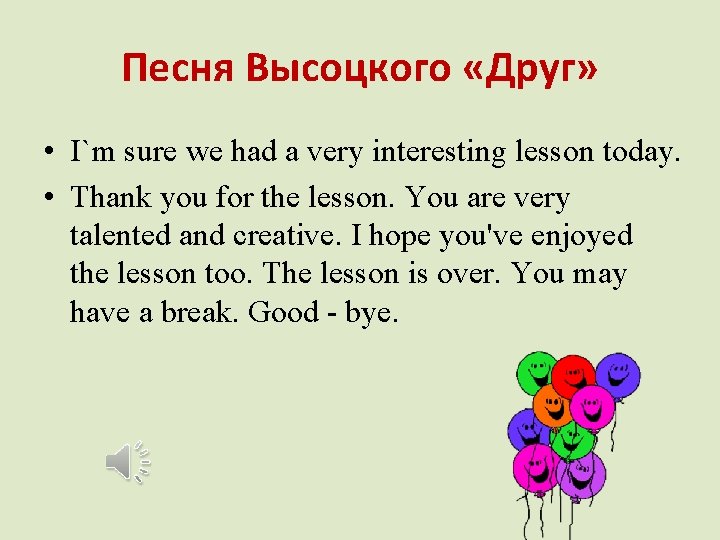 Песня Высоцкого «Друг»

• I`m sure we had a very interesting lesson today.
• Thank you for the lesson. You are very talented and creative. I hope you've enjoyed the lesson too. The lesson is over. You may have a break. Good - bye.